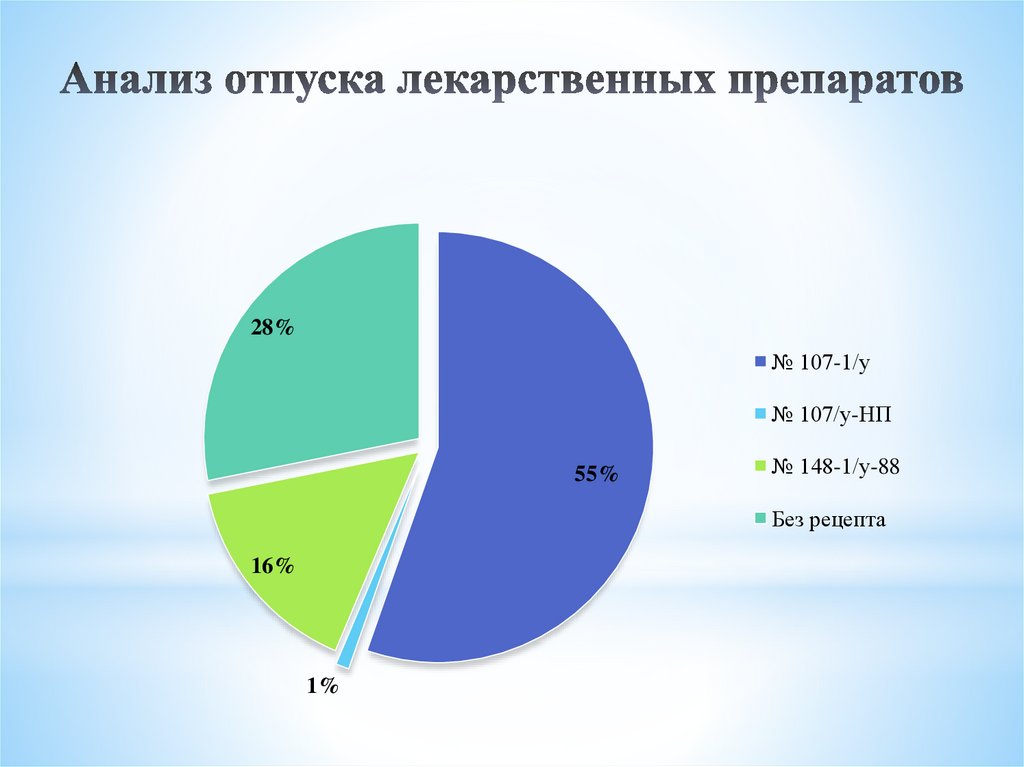 Анализ отпуска лекарственных препаратов

28%

55%

16%

1%

№ 107-1/у
№ 107/у-НП
№ 148-1/у-88
Без рецепта